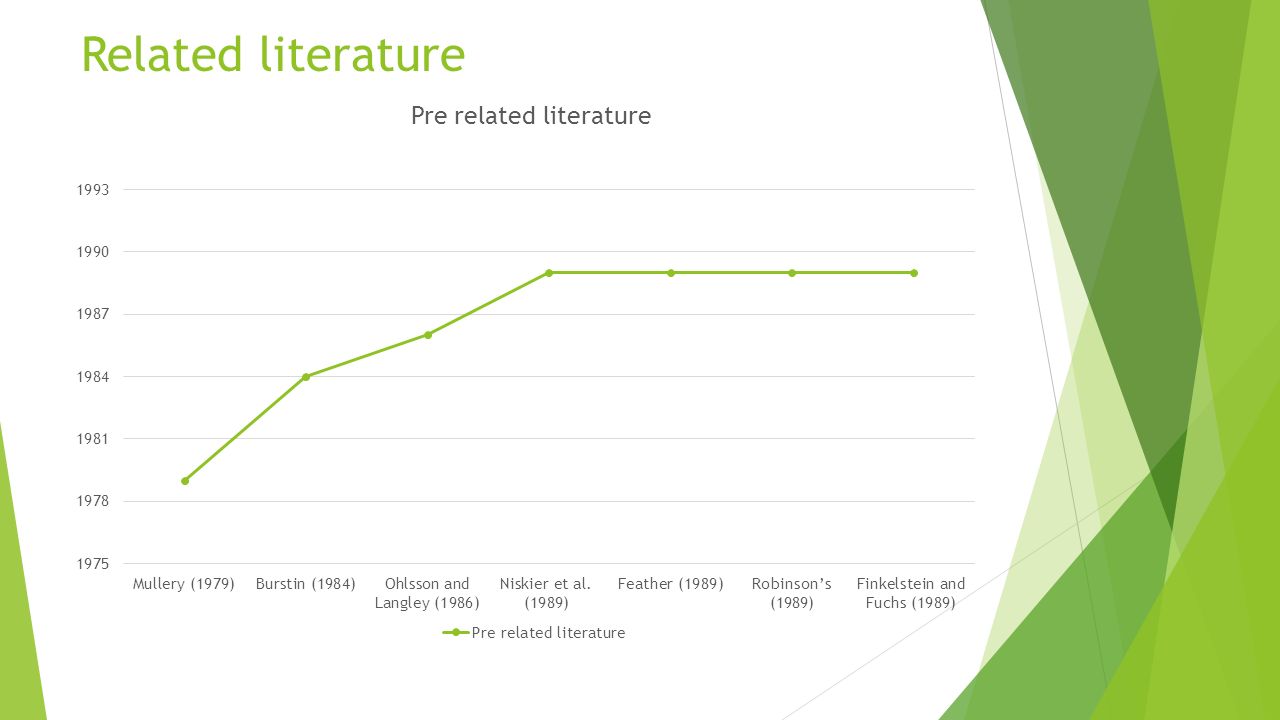 Related literature

Pre related literature

1993
1990
1987
1984
1981
1978
1975

Mullery (1979)
Burstin (1984)
Ohlsson and Langley (1986)
Niskier et al. (1989)
Feather (1989)
Robinson’s (1989)
Finkelstein and Fuchs (1989)

Pre related literature